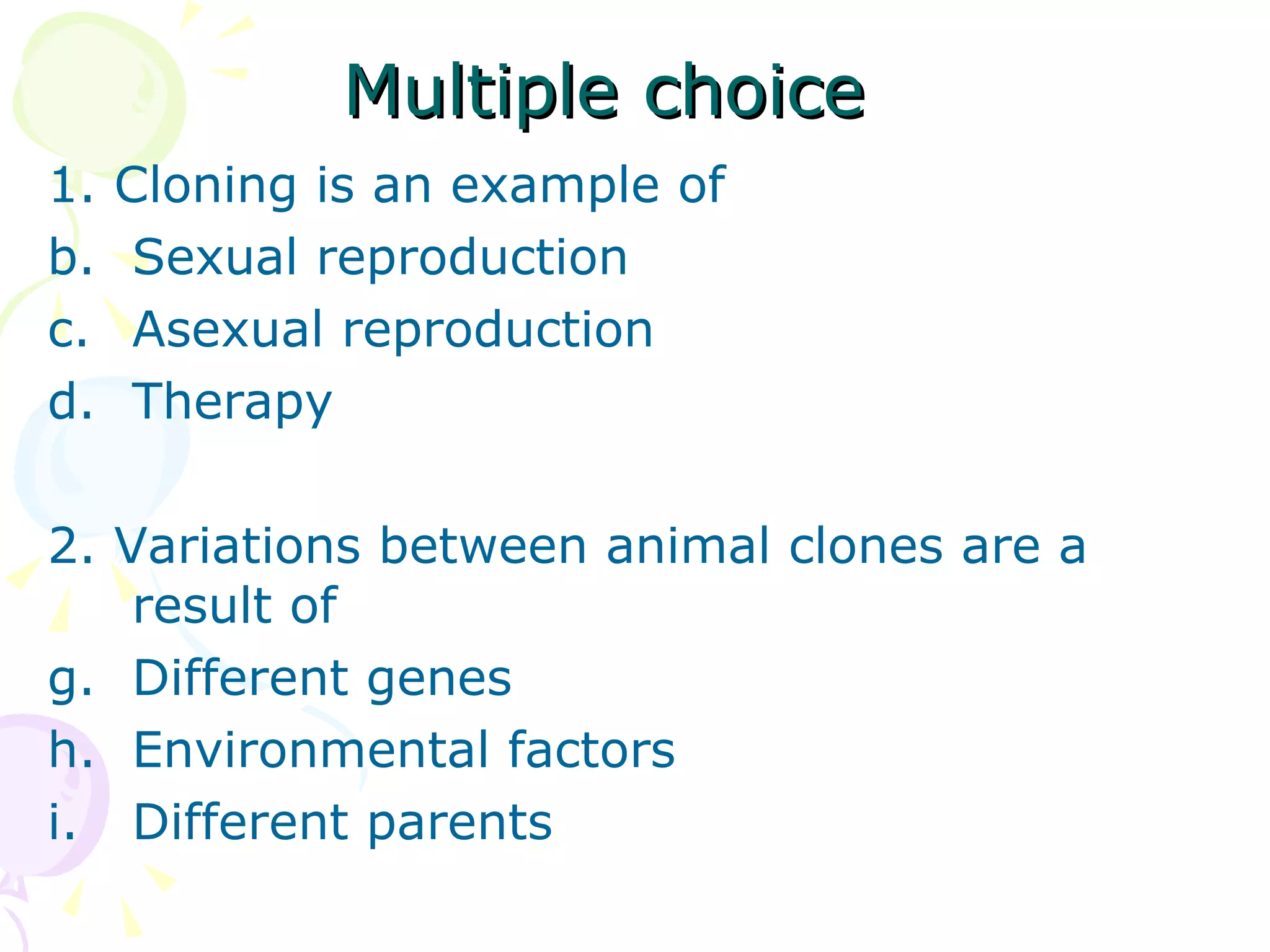 Multiple choice

1. Cloning is an example of
b. Sexual reproduction
c. Asexual reproduction
d. Therapy

2. Variations between animal clones are a result of
g. Different genes
h. Environmental factors
i. Different parents